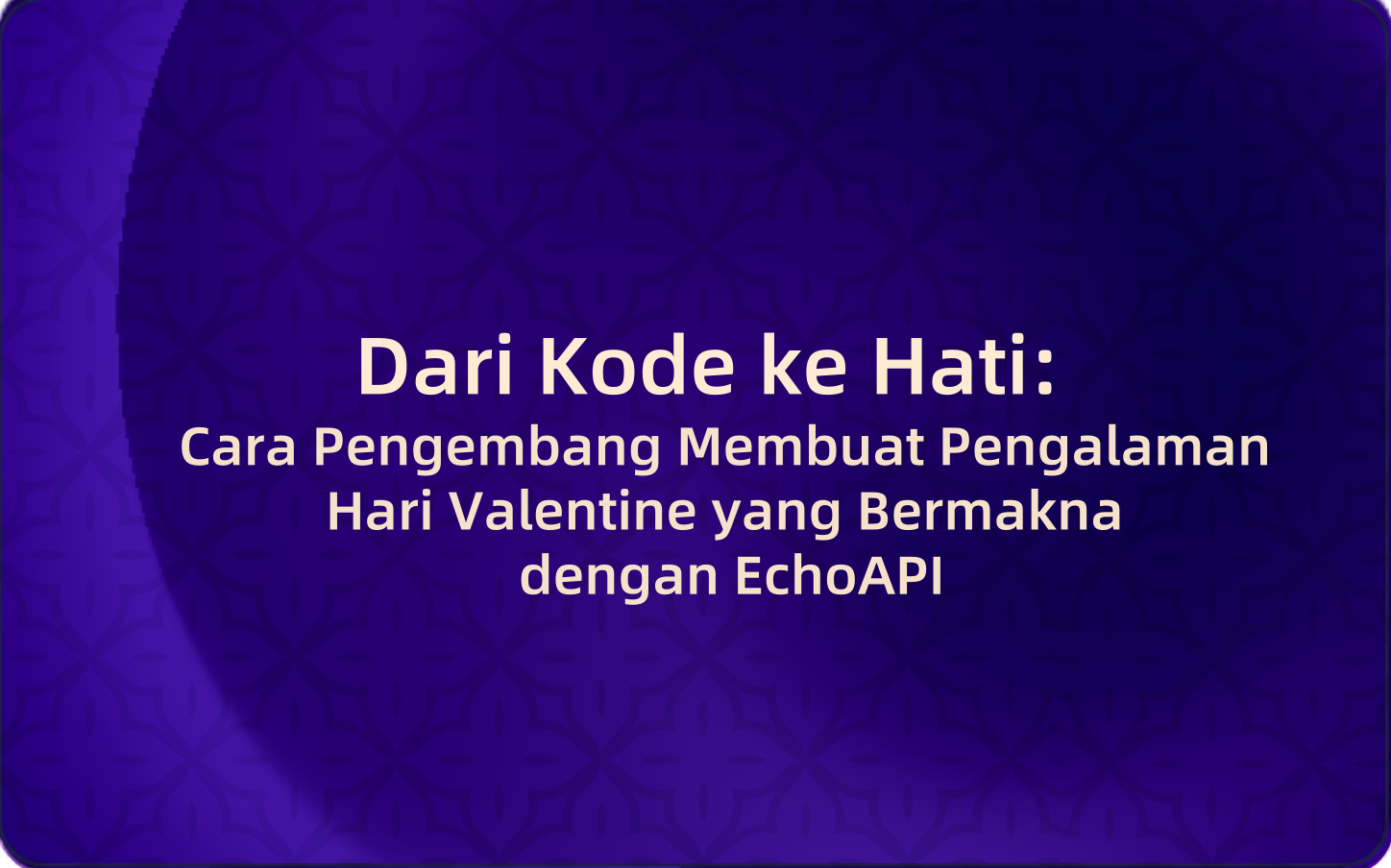 Dari Kode ke Hati:
Cara Pengembang Membuat Pengalaman Hari Valentine yang Bermakna dengan EchoAPI